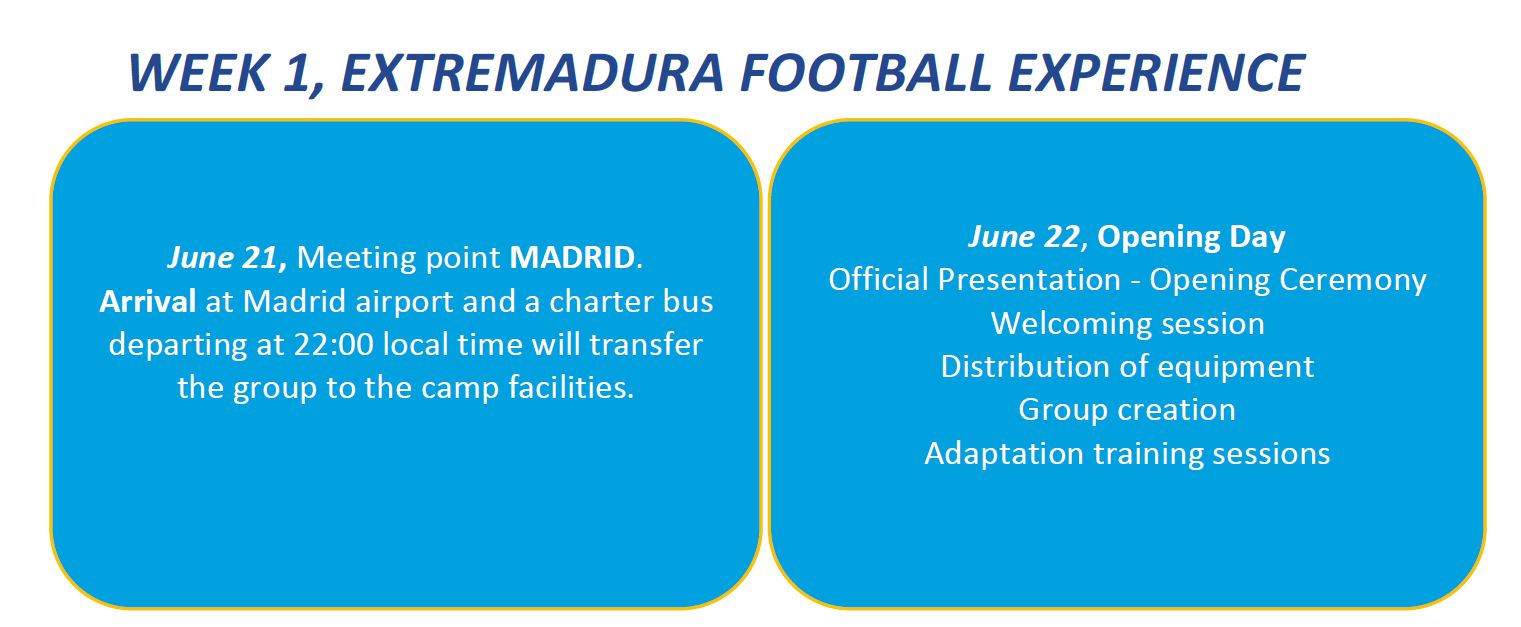 WEEK 1, EXTREMADURA FOOTBALL EXPERIENCE

June 21, Meeting point MADRID.
Arrival at Madrid airport and a charter bus departing at 22:00 local time will transfer the group to the camp facilities.

June 22, Opening Day
Official Presentation - Opening Ceremony
Welcoming session
Distribution of equipment
Group creation
Adaptation training sessions